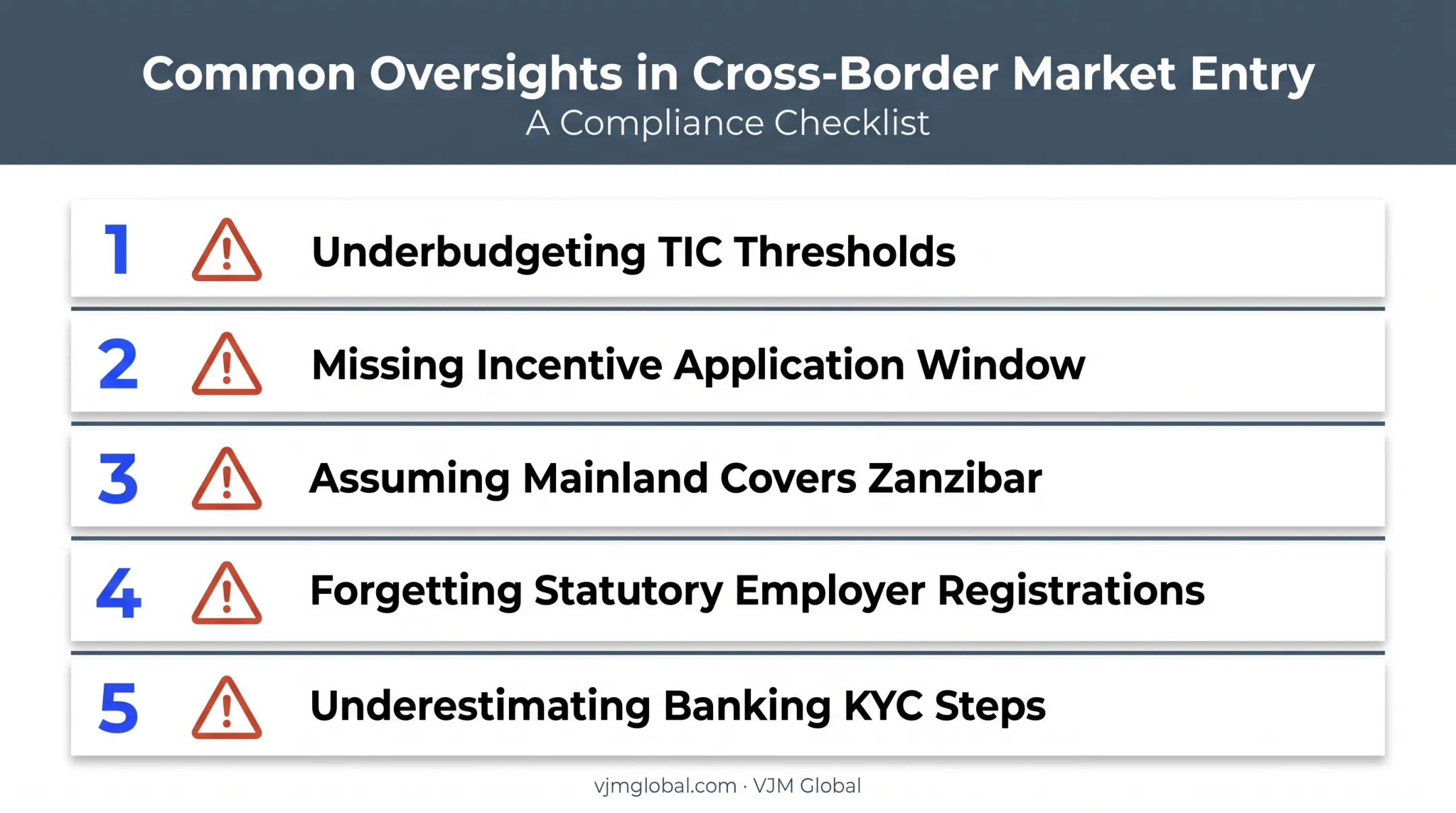 Common Oversights in Cross-Border Market Entry
A Compliance Checklist

1 Underbudgeting TIC Thresholds

2 Missing Incentive Application Window

3 Assuming Mainland Covers Zanzibar

4 Forgetting Statutory Employer Registrations

5 Underestimating Banking KYC Steps

vjmglobal.com · VJM Global